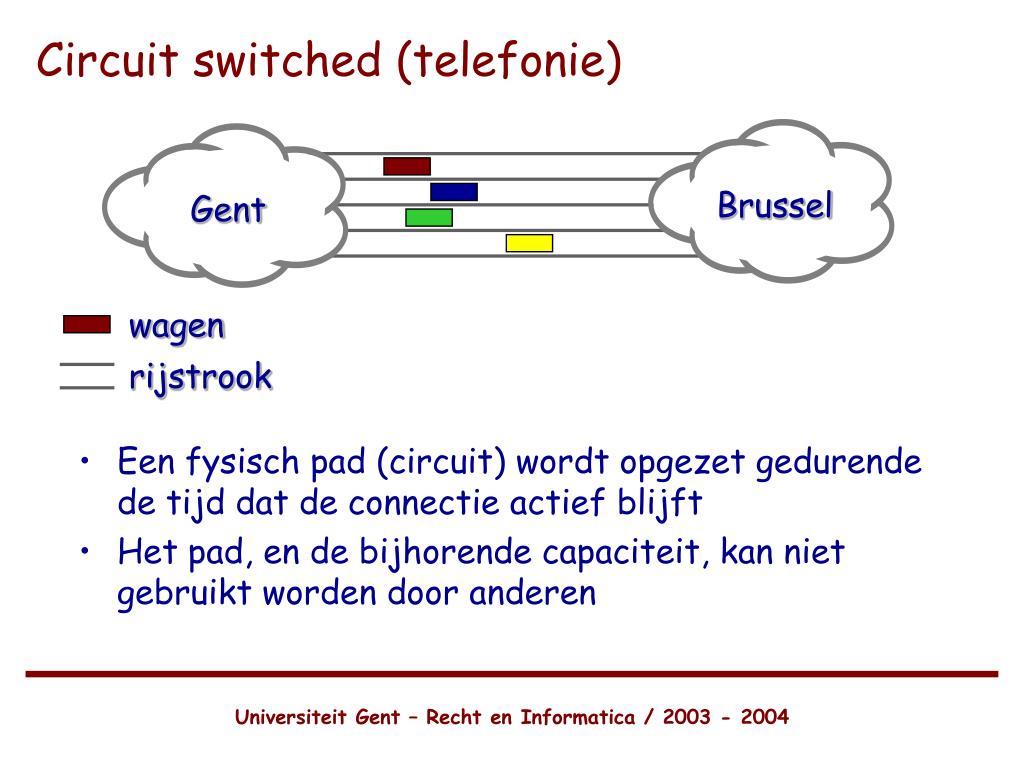 Circuit switched (telefonie)

Gent

Brussel

wagen

rijstrook

• Een fysisch pad (circuit) wordt opgezet gedurende de tijd dat de connectie actief blijft

• Het pad, en de bijhorende capaciteit, kan niet gebruikt worden door anderen

Universiteit Gent – Recht en Informatica / 2003 - 2004